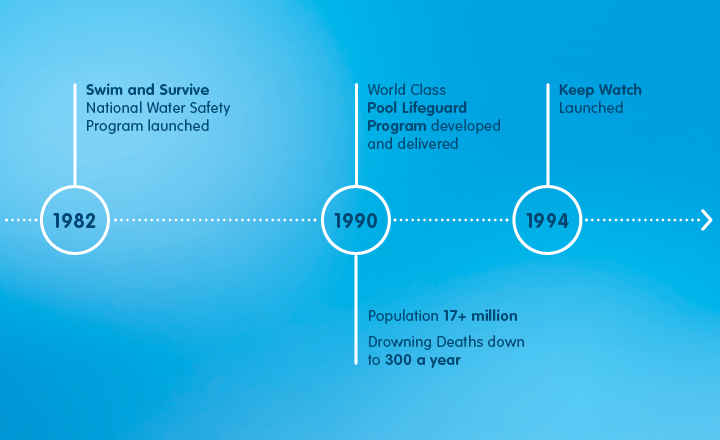 Swim and Survive
National Water Safety Program launched

1982

World Class
Pool Lifeguard Program developed and delivered

1990

Population 17+ million

Drowning Deaths down to 300 a year

Keep Watch
Launched

1994